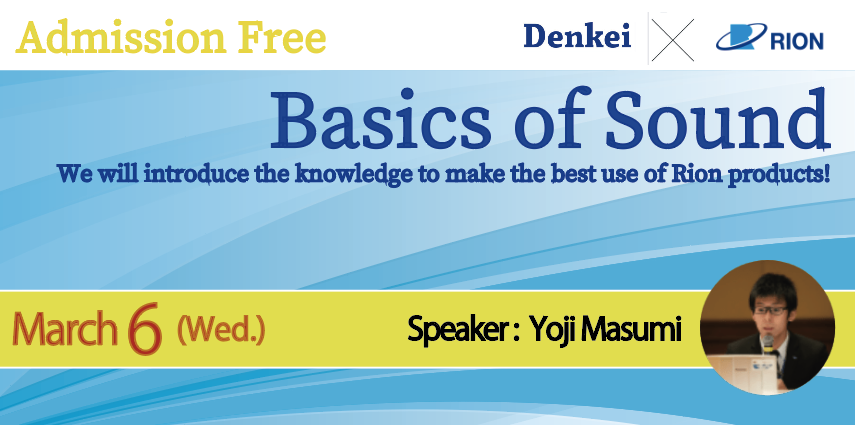 Admission Free

Denkei

RION

Basics of Sound

We will introduce the knowledge to make the best use of Rion products!

March 6 (Wed.)

Speaker : Yoji Masumi